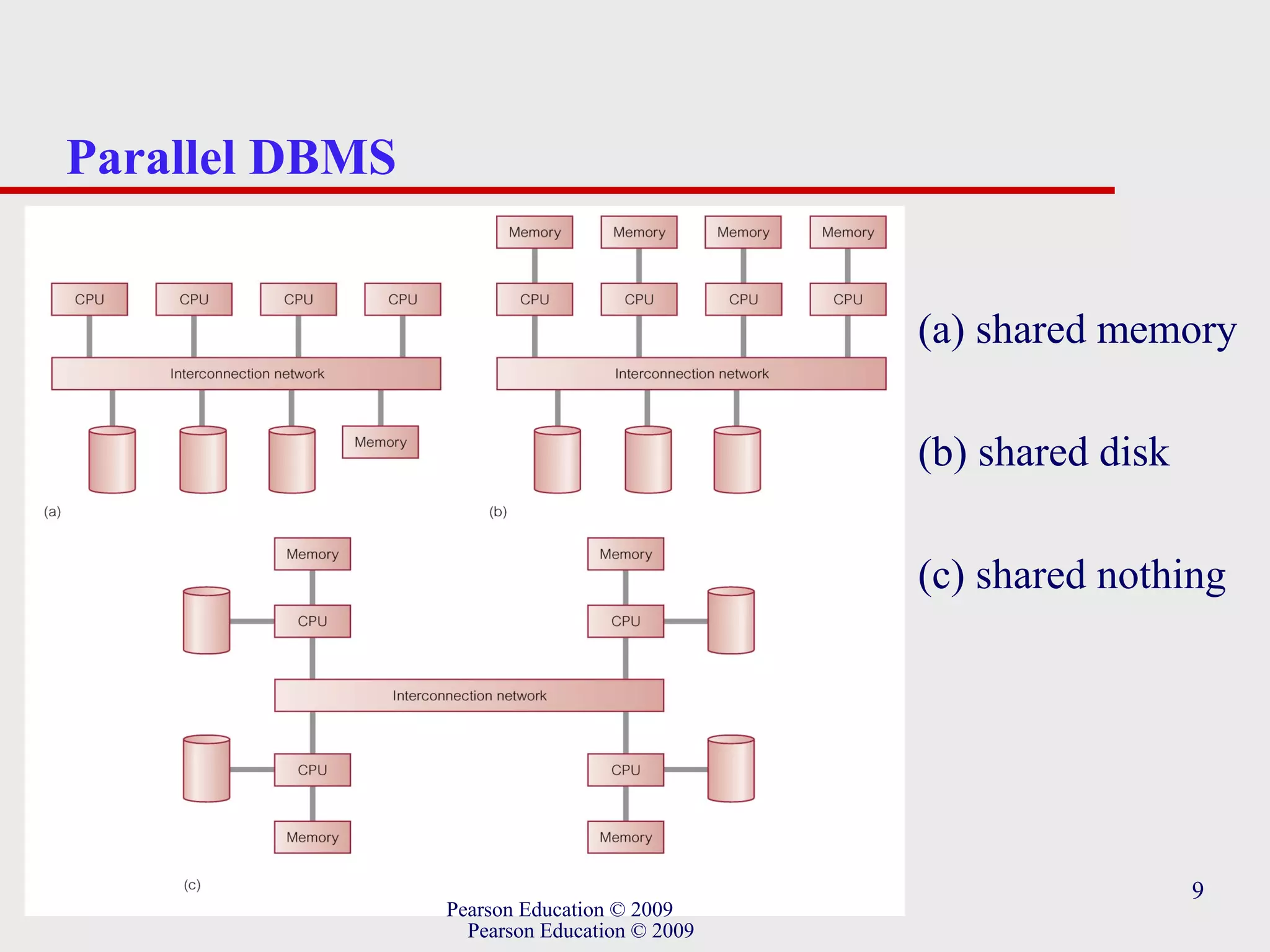 Parallel DBMS

CPU CPU CPU CPU

Interconnection network

Memory

(a)

Memory Memory Memory Memory

CPU CPU CPU CPU

Interconnection network

(b)

Memory Memory

CPU CPU

Interconnection network

CPU CPU

Memory Memory

(c)

(a) shared memory

(b) shared disk

(c) shared nothing

9

Pearson Education © 2009
Pearson Education © 2009